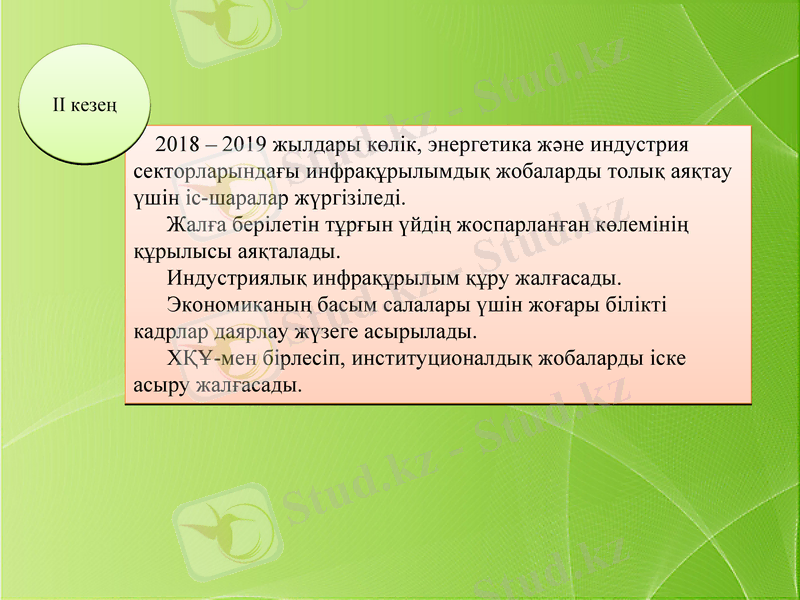 II кезең

2018 – 2019 жылдары көлік, энергетика және индустрия секторларындағы инфрақұрылымдық жобаларды толық аяқтау үшін іс-шаралар жүргізіледі.

Жалға берілетін тұрғын үйдің жоспарланған көлемінің құрылысы аяқталады.

Индустриялық инфрақұрылым құру жалғасады.

Экономиканың басым салалары үшін жоғары білікті кадрлар даярлау жүзеге асырылады.

ХҚҰ-мен бірлесіп, институционалдық жобаларды іске асыру жалғасады.

Stud.kz - Stud.kz
Stud.kz - Stud.kz
Stud.kz - Stud.kz
Stud.kz - Stud.kz
Stud.kz